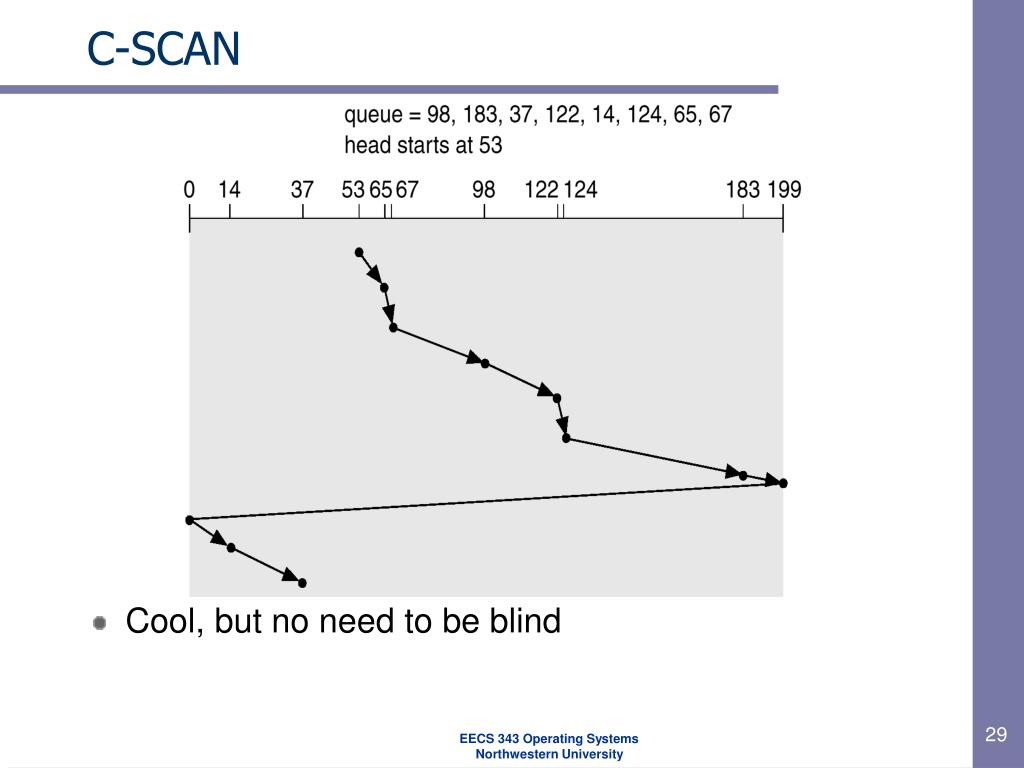 C-SCAN

queue = 98, 183, 37, 122, 14, 124, 65, 67
head starts at 53

0 14 37 53 65 67 98 122 124 183 199

Cool, but no need to be blind

EECS 343 Operating Systems
Northwestern University

29